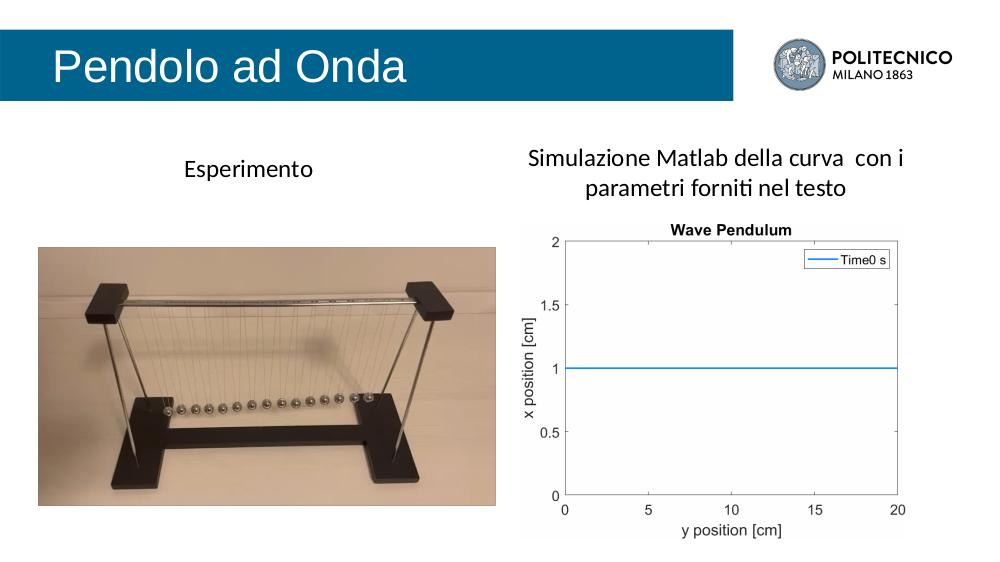 Pendolo ad Onda

POLITECNICO
MILANO 1863

Esperimento

Simulazione Matlab della curva con i parametri forniti nel testo

Wave Pendulum

Time0 s

x position [cm]

2
1.5
1
0.5
0

0 5 10 15 20

y position [cm]